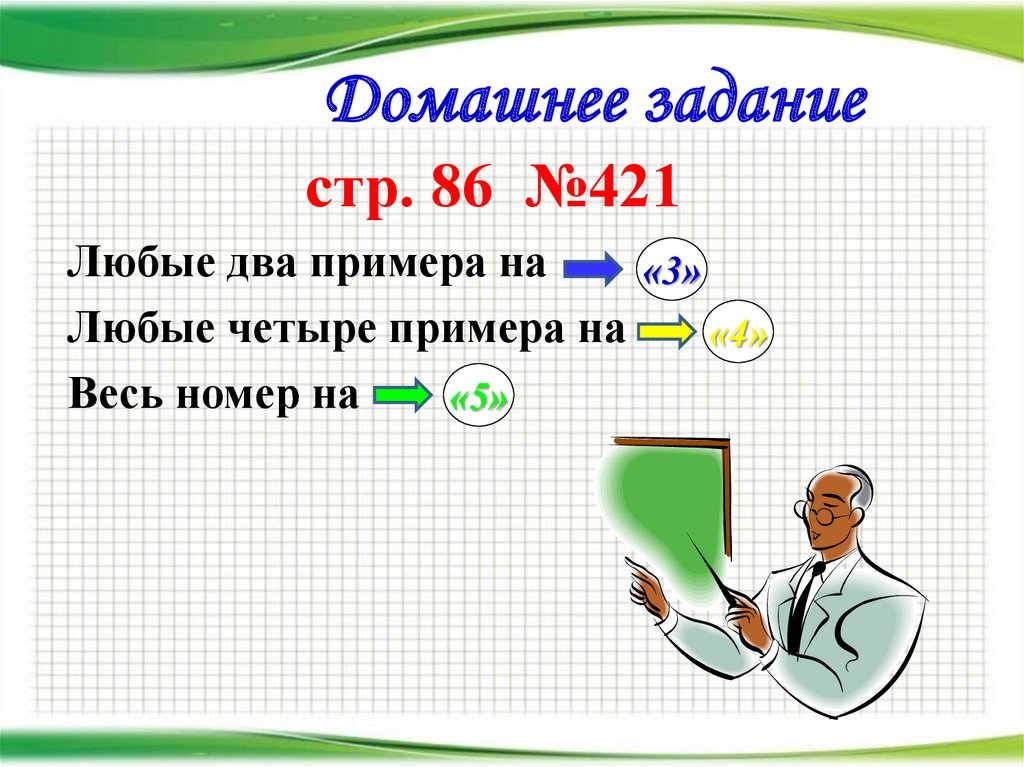 Домашнее задание

стр. 86 №421

Любые два примера на «3»

Любые четыре примера на «4»

Весь номер на «5»